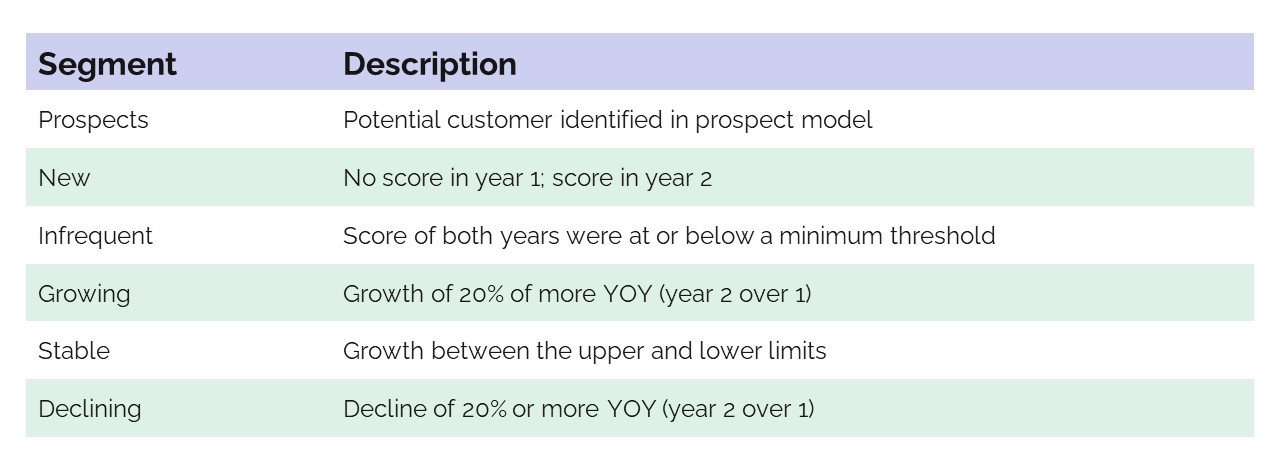 | Segment | Description |
|---|---|
| Prospects | Potential customer identified in prospect model |
| New | No score in year 1; score in year 2 |
| Infrequent | Score of both years were at or below a minimum threshold |
| Growing | Growth of 20% of more YOY (year 2 over 1) |
| Stable | Growth between the upper and lower limits |
| Declining | Decline of 20% or more YOY (year 2 over 1) |